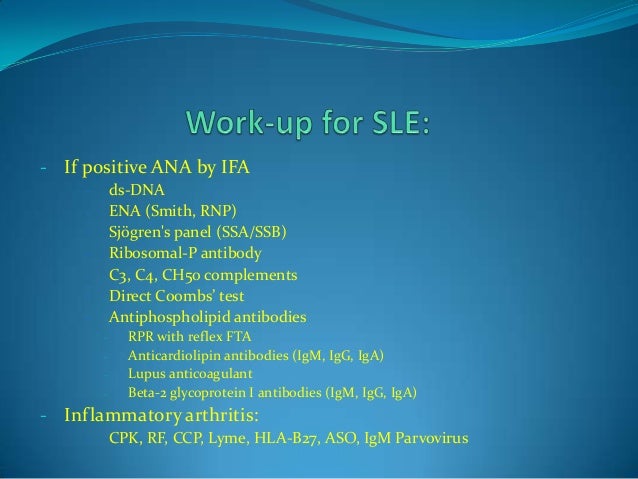 Work-up for SLE:

- If positive ANA by IFA
ds-DNA
ENA (Smith, RNP)
Sjögren's panel (SSA/SSB)
Ribosomal-P antibody
C3, C4, CH50 complements
Direct Coombs' test
Antiphospholipid antibodies
- RPR with reflex FTA
- Anticardiolipin antibodies (IgM, IgG, IgA)
- Lupus anticoagulant
- Beta-2 glycoprotein I antibodies (IgM, IgG, IgA)

- Inflammatory arthritis:
CPK, RF, CCP, Lyme, HLA-B27, ASO, IgM Parvovirus